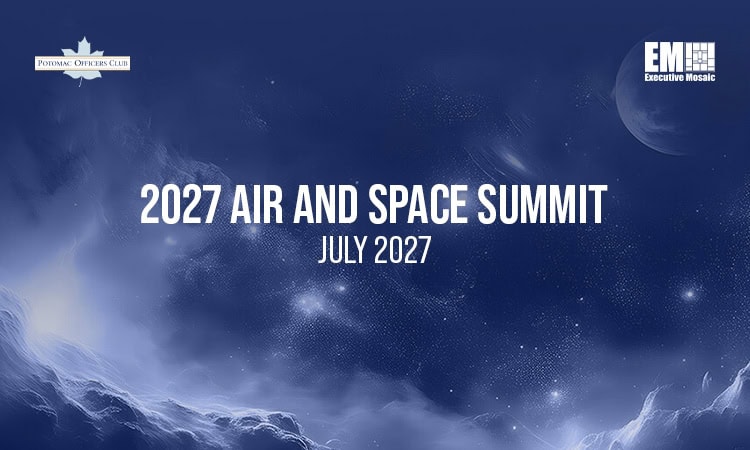 POTOMAC OFFICERS CLUB

EM
Executive Mosaic

2027 AIR AND SPACE SUMMIT
JULY 2027